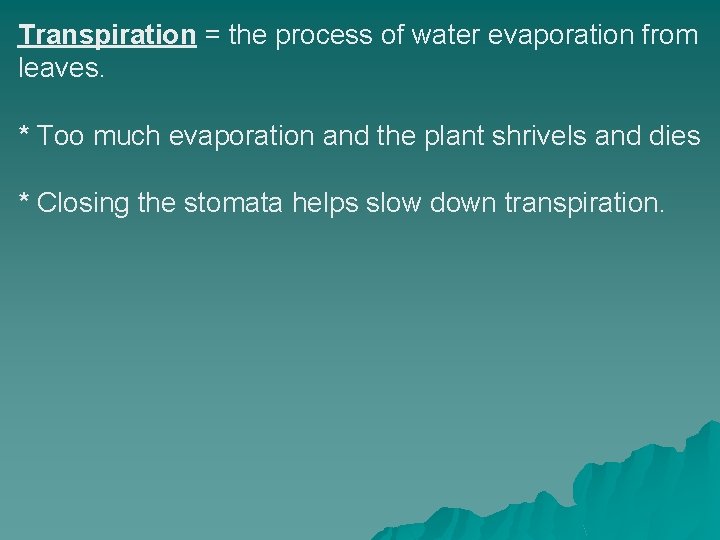 Transpiration = the process of water evaporation from leaves.

* Too much evaporation and the plant shrivels and dies

* Closing the stomata helps slow down transpiration.